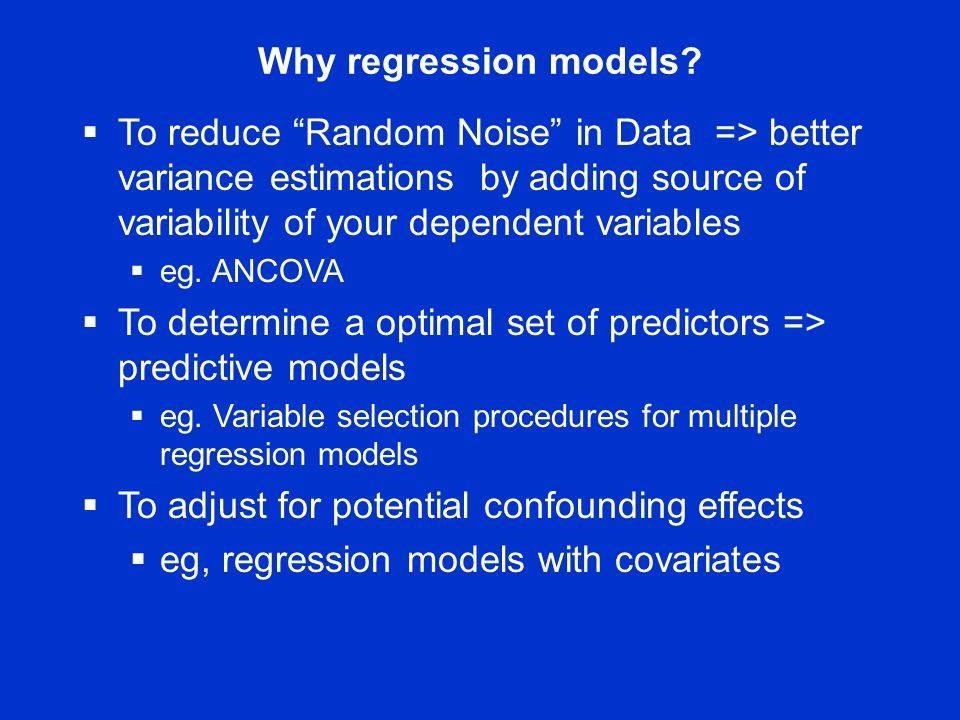 Why regression models?

▪ To reduce “Random Noise” in Data => better variance estimations by adding source of variability of your dependent variables

▪ eg. ANCOVA

▪ To determine a optimal set of predictors => predictive models

▪ eg. Variable selection procedures for multiple regression models

▪ To adjust for potential confounding effects

▪ eg, regression models with covariates